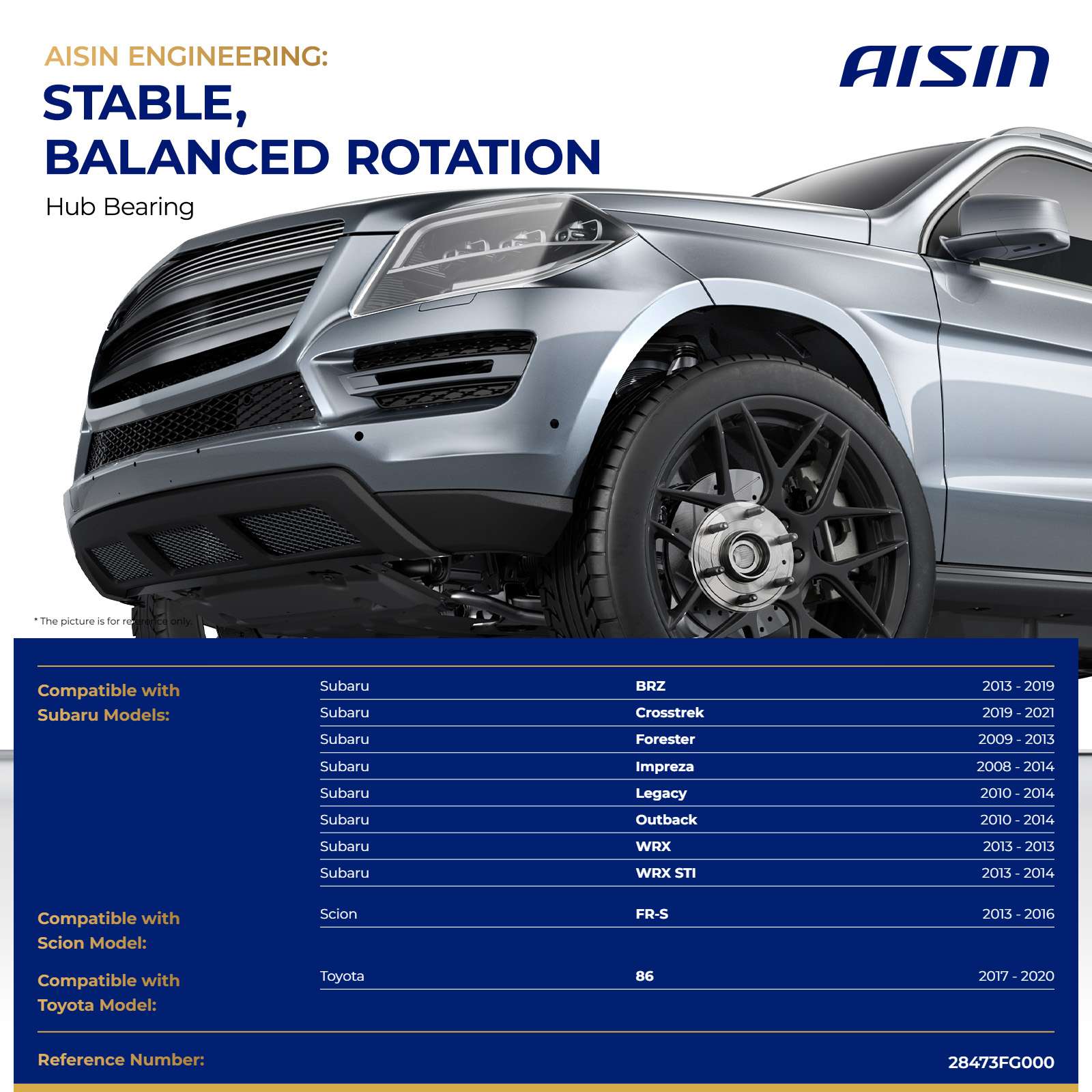 AISIN ENGINEERING:
STABLE,
BALANCED ROTATION
Hub Bearing

AISIN

* The picture is for reference only.

Compatible with
Subaru Models:

Subaru BRZ 2013 - 2019
Subaru Crosstrek 2019 - 2021
Subaru Forester 2009 - 2013
Subaru Impreza 2008 - 2014
Subaru Legacy 2010 - 2014
Subaru Outback 2010 - 2014
Subaru WRX 2013 - 2013
Subaru WRX STI 2013 - 2014

Compatible with
Scion Model:

Scion FR-S 2013 - 2016

Compatible with
Toyota Model:

Toyota 86 2017 - 2020

Reference Number:
28473FG000